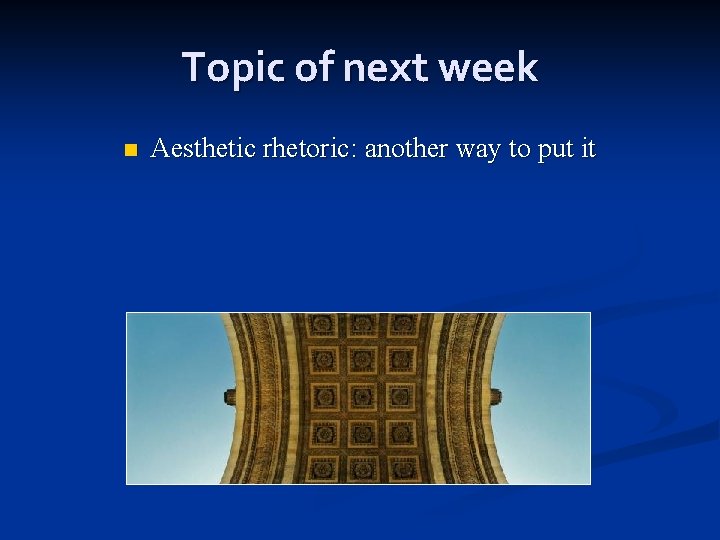 Topic of next week

Aesthetic rhetoric: another way to put it